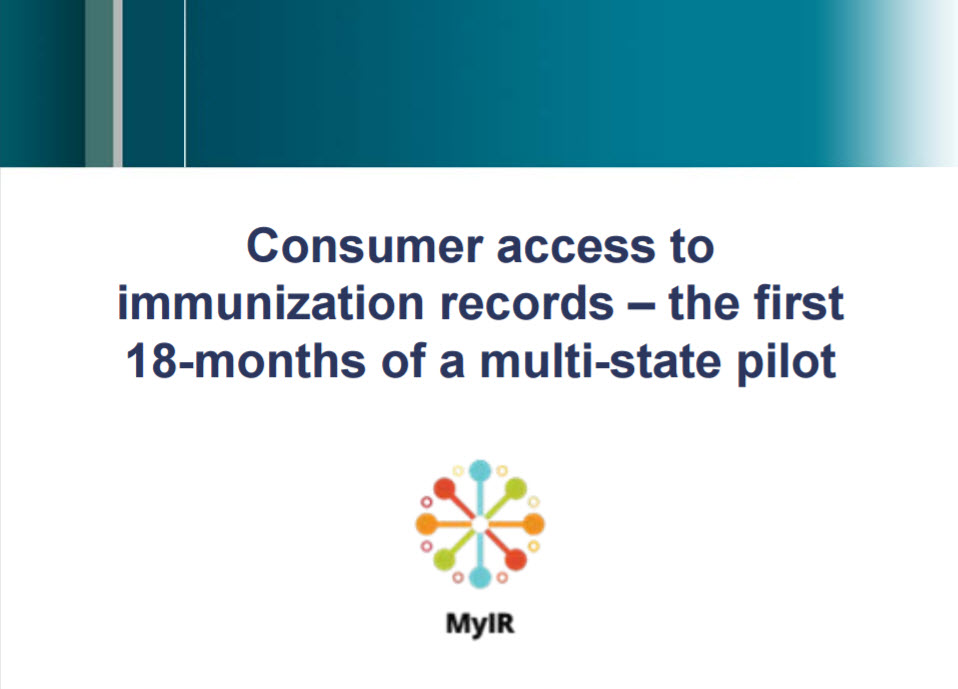 Consumer access to immunization records – the first 18-months of a multi-state pilot

MyIR